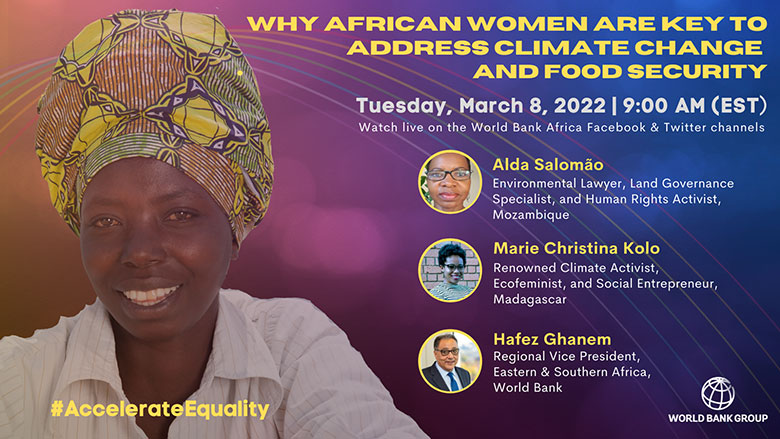 WHY AFRICAN WOMEN ARE KEY TO ADDRESS CLIMATE CHANGE AND FOOD SECURITY

Tuesday, March 8, 2022 | 9:00 AM (EST)

Watch live on the World Bank Africa Facebook & Twitter channels

Alda Salomão
Environmental Lawyer, Land Governance Specialist, and Human Rights Activist, Mozambique

Marie Christina Kolo
Renowned Climate Activist, Ecofeminist, and Social Entrepreneur, Madagascar

Hafez Ghanem
Regional Vice President, Eastern & Southern Africa, World Bank

#AccelerateEquality

WORLD BANK GROUP